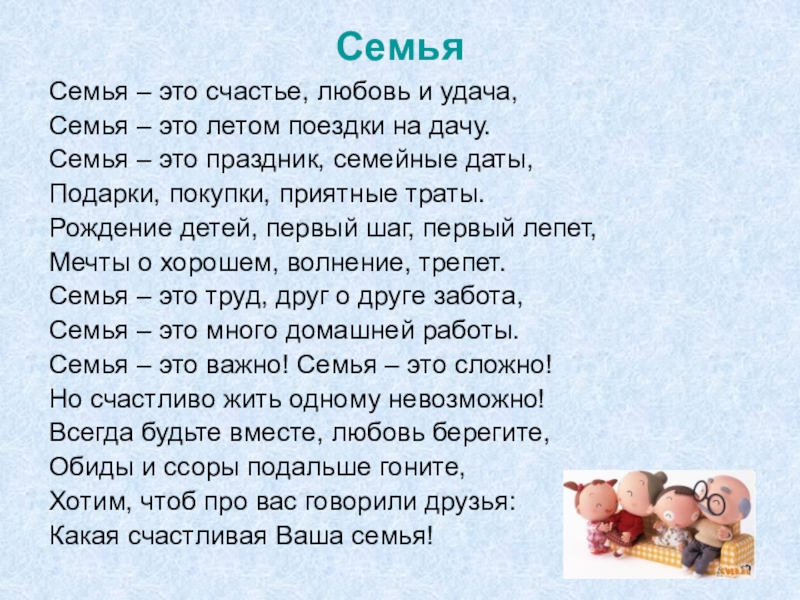 Семья

Семья – это счастье, любовь и удача,
Семья – это летом поездки на дачу.
Семья – это праздник, семейные даты,
Подарки, покупки, приятные траты.
Рождение детей, первый шаг, первый лепет,
Мечты о хорошем, волнение, трепет.
Семья – это труд, друг о друге забота,
Семья – это много домашней работы.
Семья – это важно! Семья – это сложно!
Но счастливо жить одному невозможно!
Всегда будьте вместе, любовь берегите,
Обиды и ссоры подальше гоните,
Хотим, чтоб про вас говорили друзья:
Какая счастливая Ваша семья!